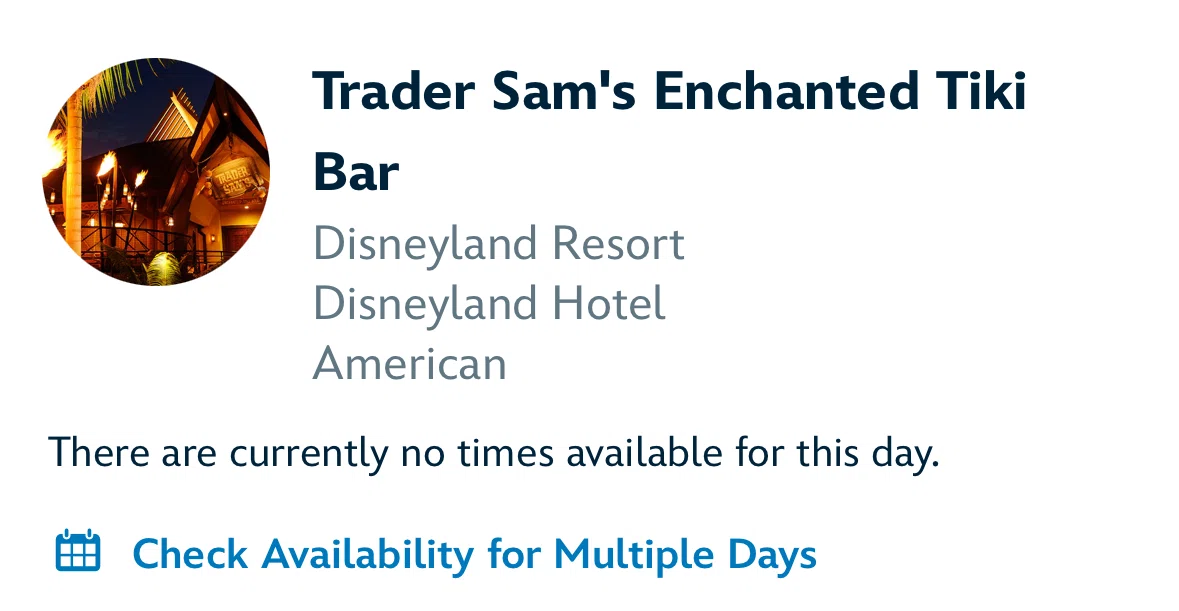 TRADER SAM'S

Trader Sam's Enchanted Tiki Bar

Disneyland Resort
Disneyland Hotel
American

There are currently no times available for this day.

Check Availability for Multiple Days